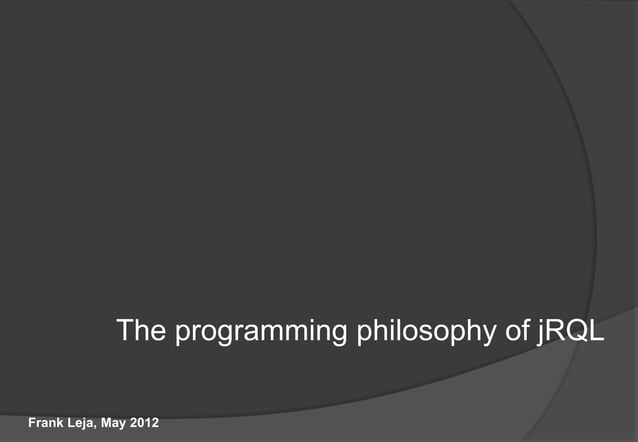 The programming philosophy of jRQL

Frank Leja, May 2012